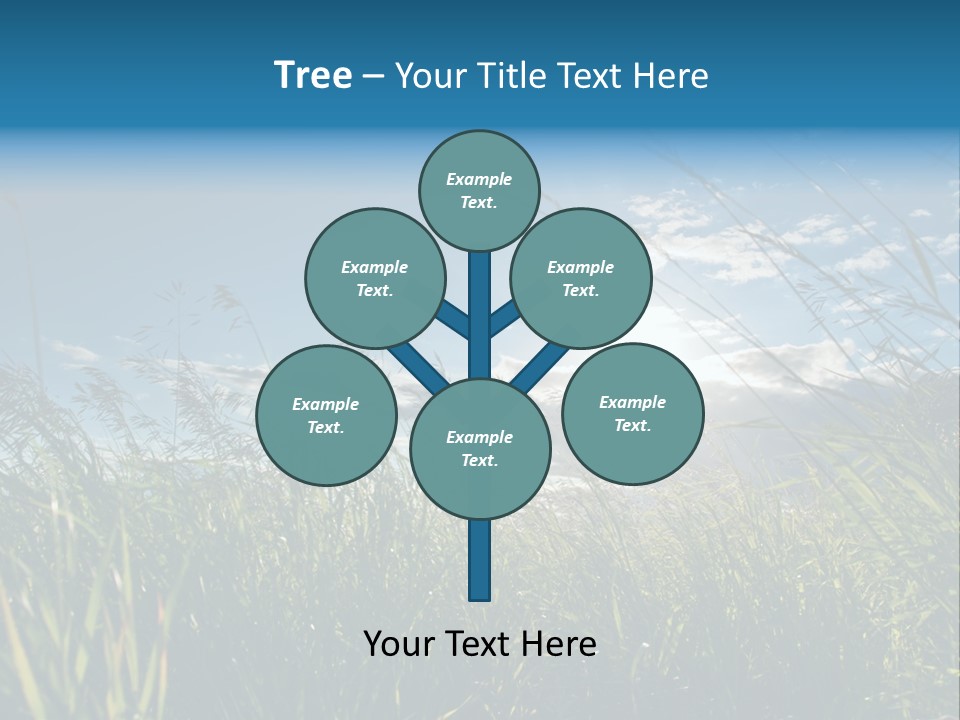 Tree – Your Title Text Here

Example Text.

Example Text.

Example Text.

Example Text.

Example Text.

Example Text.

Your Text Here